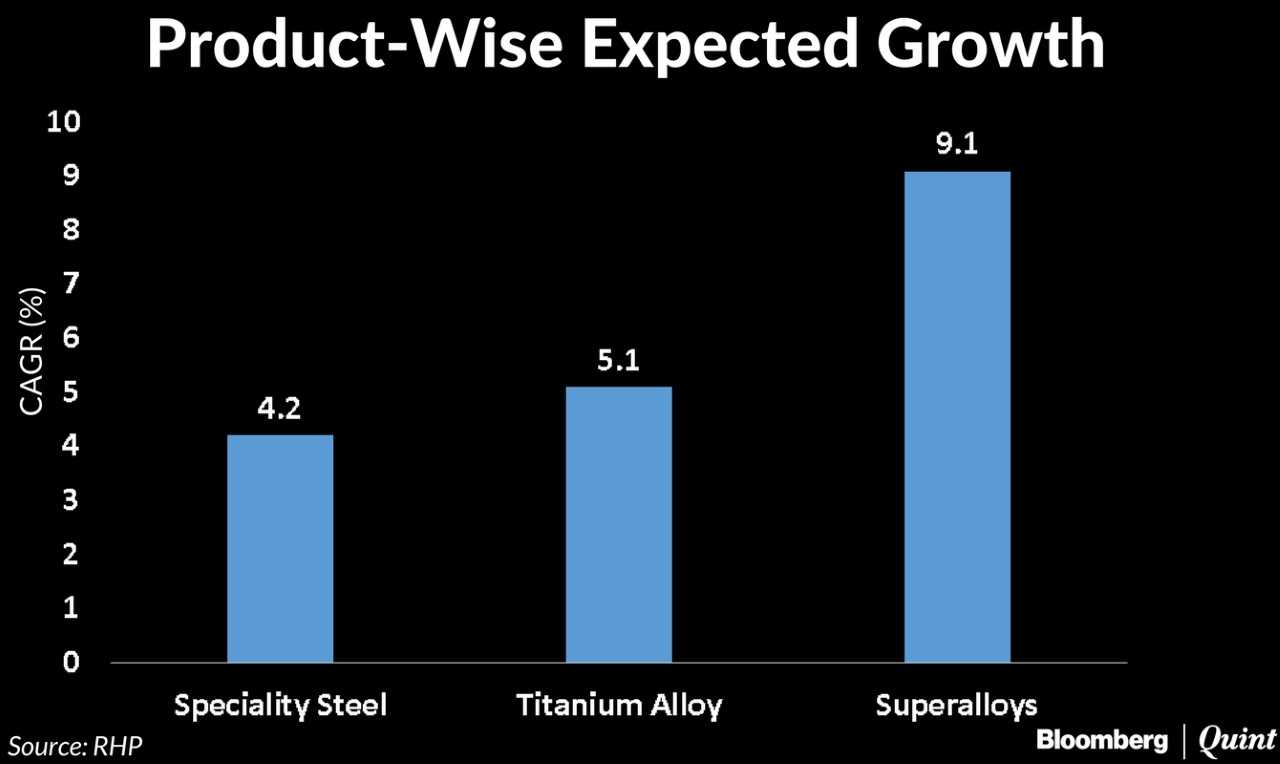 Product-Wise Expected Growth

CAGR (%)

10
9
8
7
6
5
4
3
2
1
0

4.2
5.1
9.1

Speciality Steel
Titanium Alloy
Superalloys

Source: RHP

Bloomberg | Quint